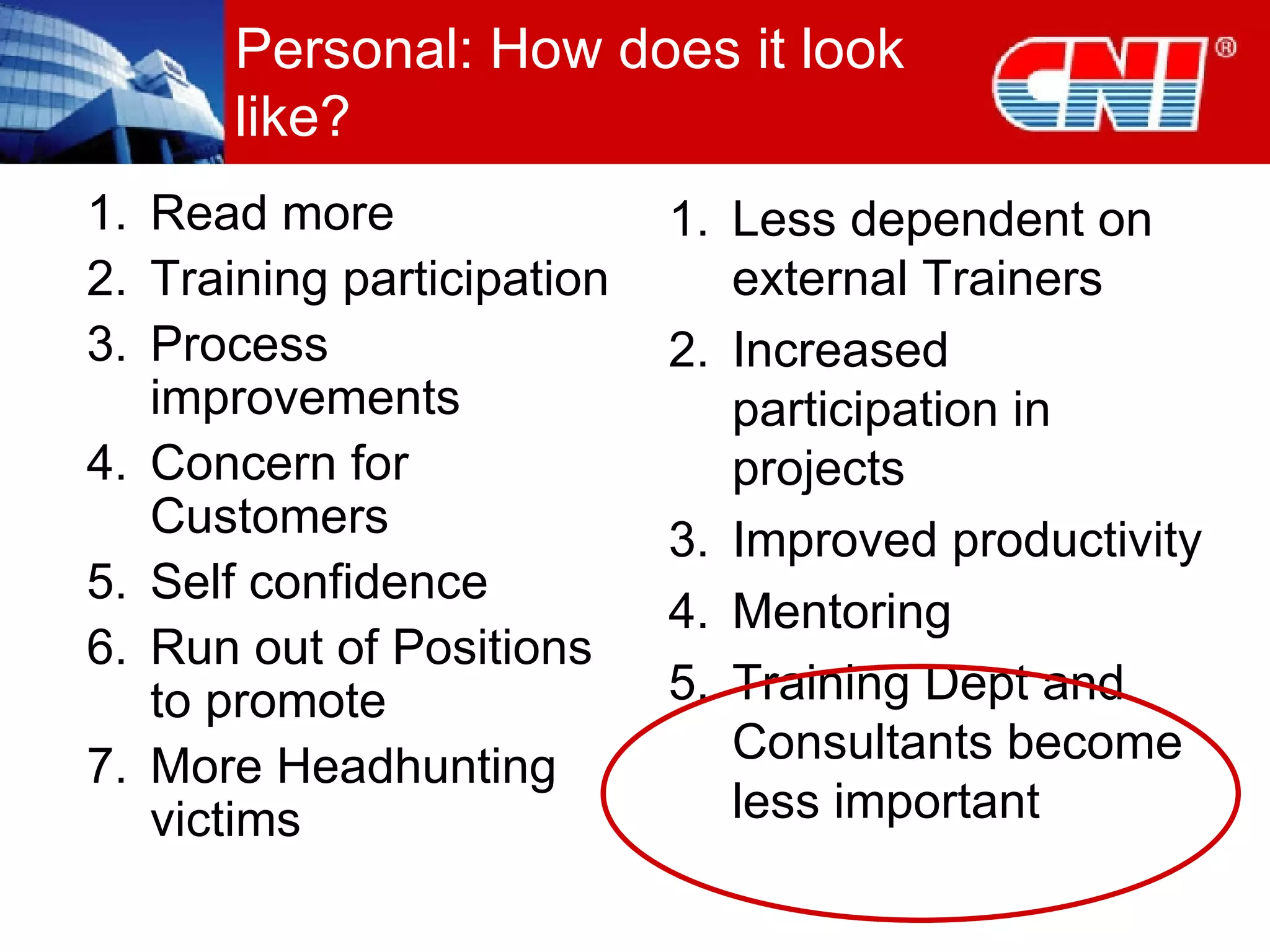 Personal: How does it look like?

CNI®

1. Read more
2. Training participation
3. Process improvements
4. Concern for Customers
5. Self confidence
6. Run out of Positions to promote
7. More Headhunting victims

1. Less dependent on external Trainers
2. Increased participation in projects
3. Improved productivity
4. Mentoring
5. Training Dept and Consultants become less important